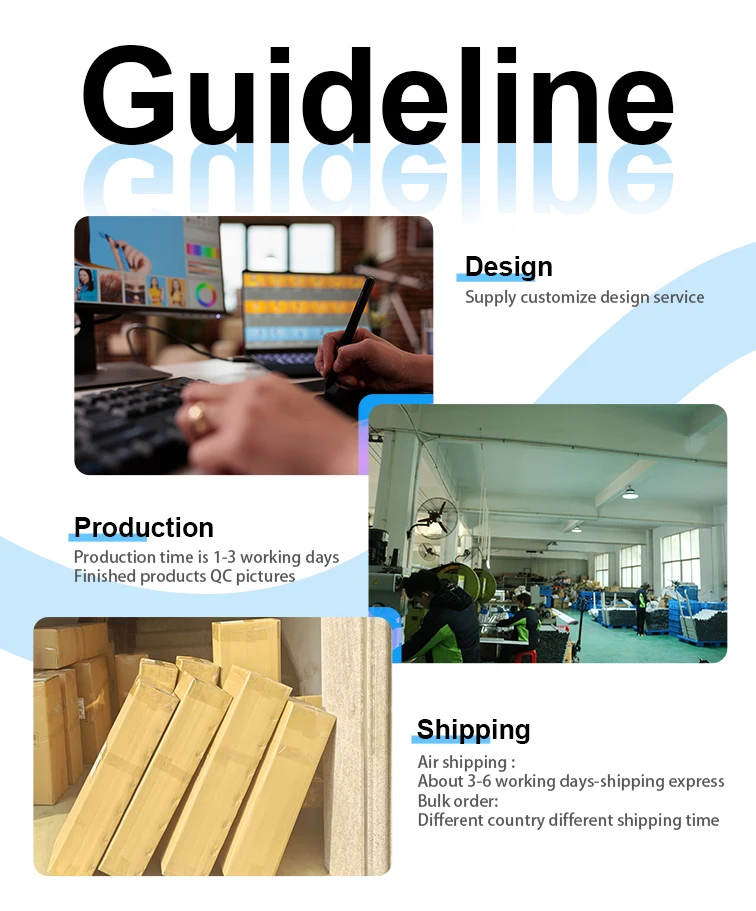 Guideline

Design
Supply customize design service

Production
Production time is 1-3 working days
Finished products QC pictures

Shipping
Air shipping :
About 3-6 working days-shipping express
Bulk order:
Different country different shipping time